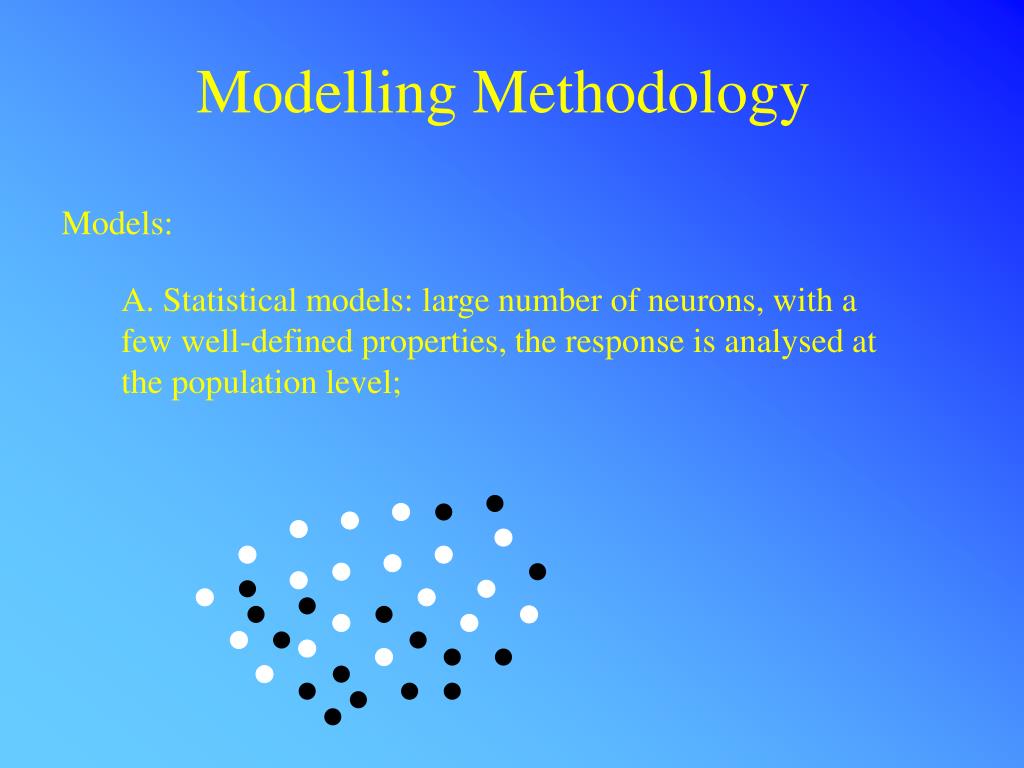 Modelling Methodology

Models:

A. Statistical models: large number of neurons, with a few well-defined properties, the response is analysed at the population level;